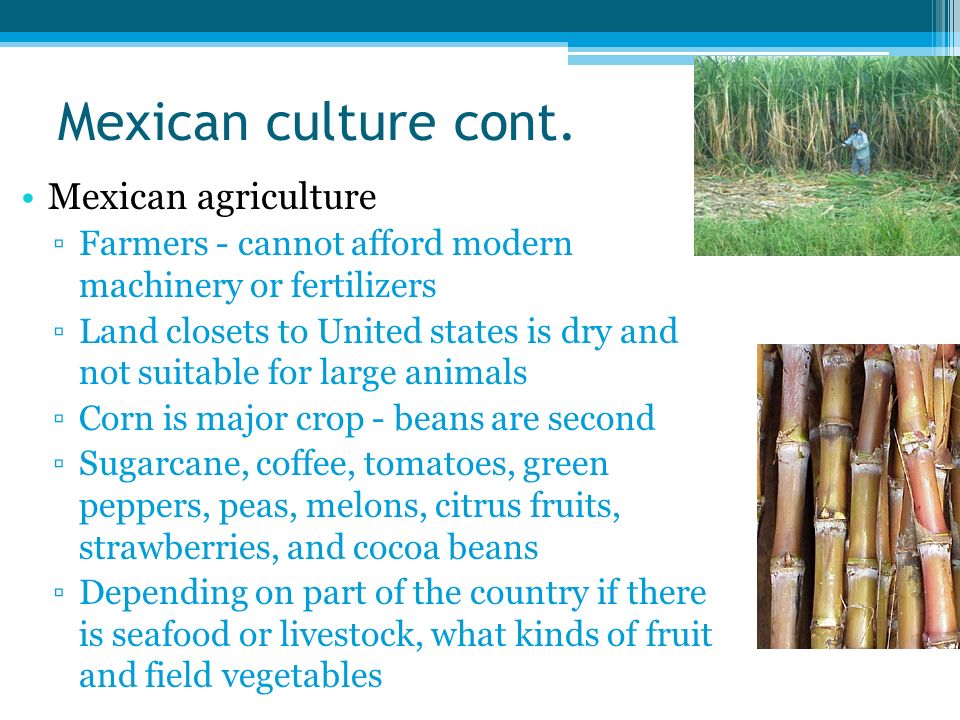 Mexican culture cont.

• Mexican agriculture
▫ Farmers - cannot afford modern machinery or fertilizers
▫ Land closets to United states is dry and not suitable for large animals
▫ Corn is major crop - beans are second
▫ Sugarcane, coffee, tomatoes, green peppers, peas, melons, citrus fruits, strawberries, and cocoa beans
▫ Depending on part of the country if there is seafood or livestock, what kinds of fruit and field vegetables